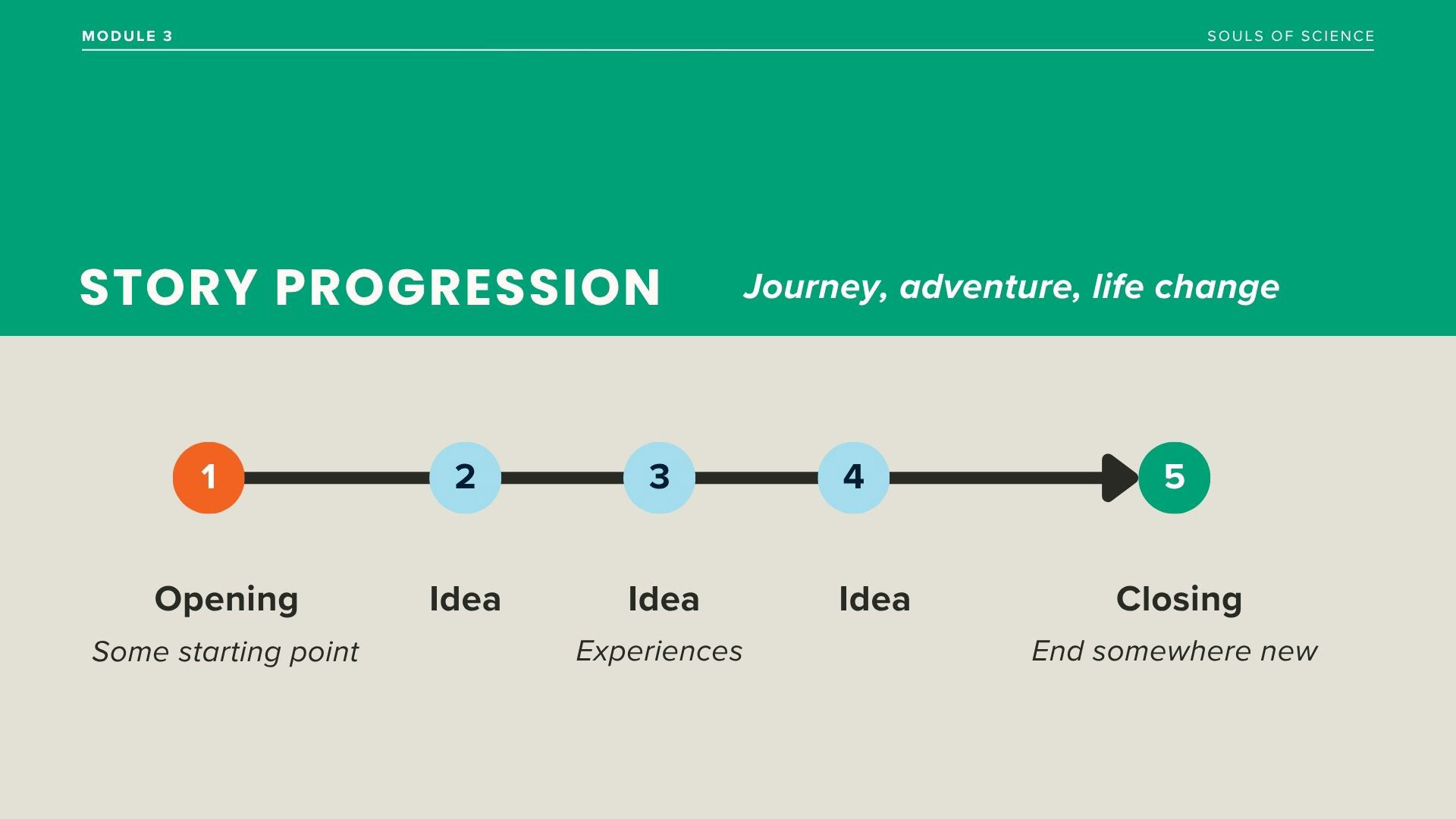 MODULE 3

SOULS OF SCIENCE

STORY PROGRESSION

Journey, adventure, life change

1

2

3

4

5

Opening
Some starting point

Idea

Idea
Experiences

Idea

Closing
End somewhere new